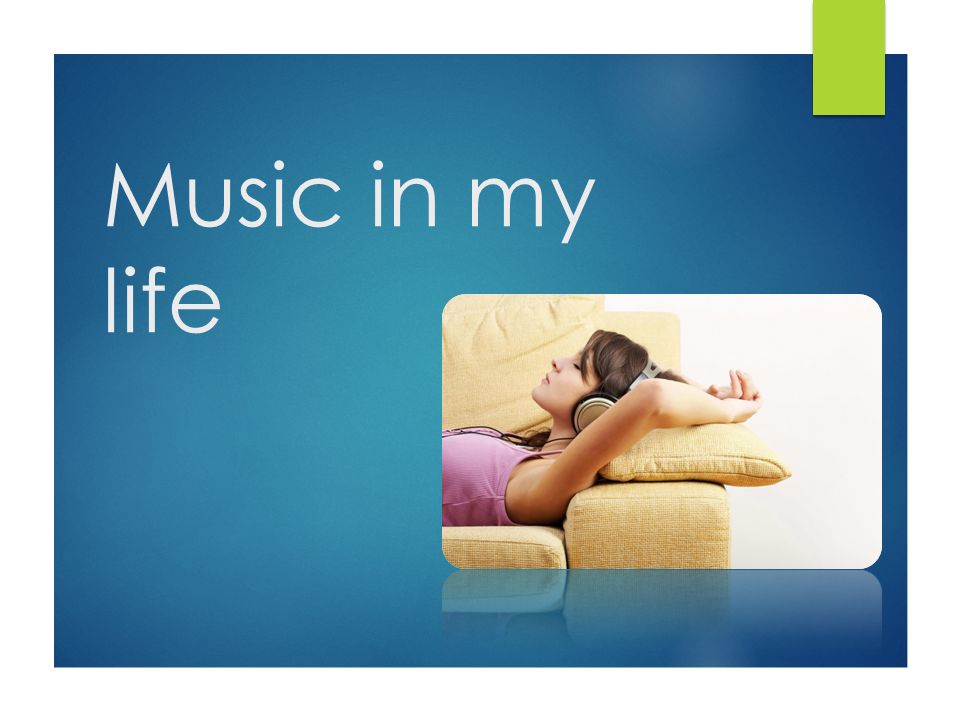 Music in my life